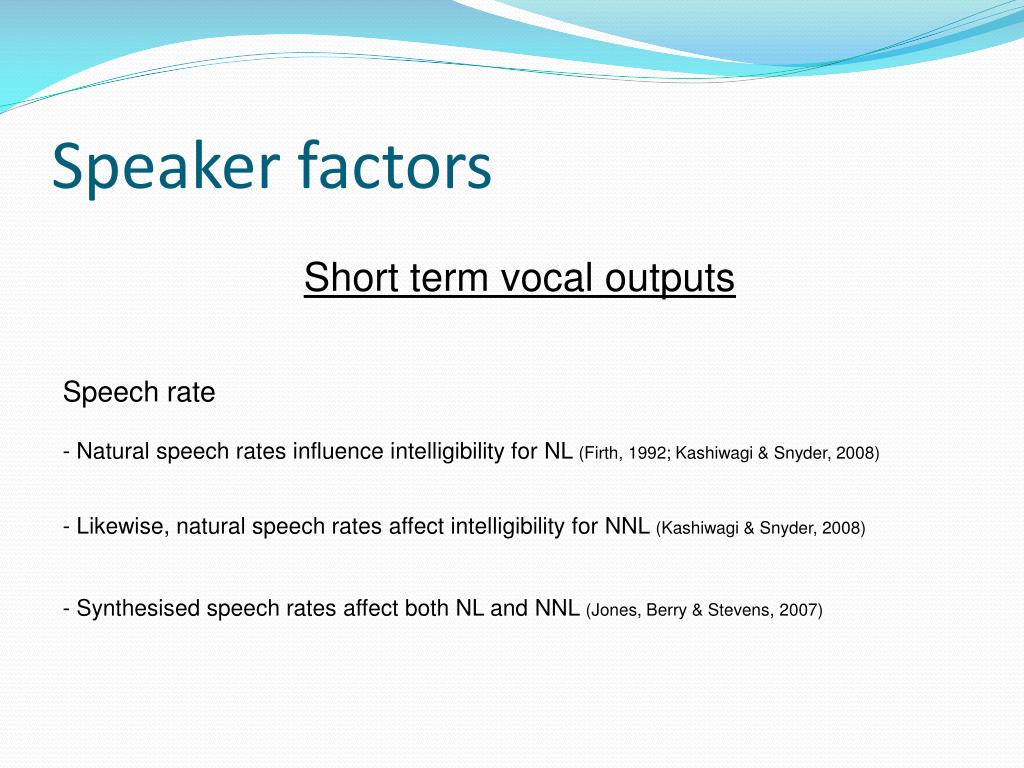 Speaker factors

Short term vocal outputs

Speech rate

- Natural speech rates influence intelligibility for NL (Firth, 1992; Kashiwagi & Snyder, 2008)

- Likewise, natural speech rates affect intelligibility for NNL (Kashiwagi & Snyder, 2008)

- Synthesised speech rates affect both NL and NNL (Jones, Berry & Stevens, 2007)